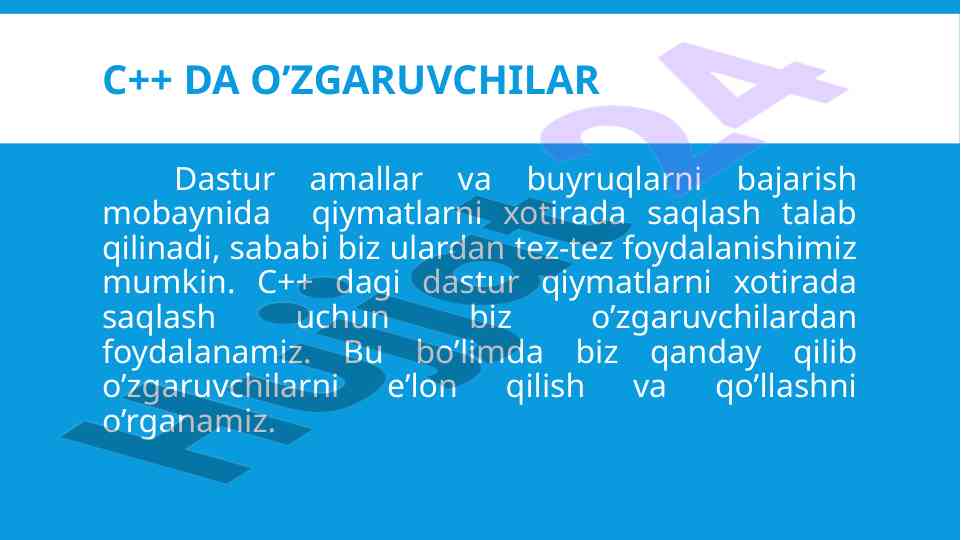 C++ DA O’ZGARUVCHILAR

Dastur amallar va buyruqlarni bajarish mobaynida qiymatlarni xotirada saqlash talab qilinadi, sababi biz ulardan tez-tez foydalanishimiz mumkin. C++ dagi dastur qiymatlarni xotirada saqlash uchun biz o’zgaruvchilardan foydalanamiz. Bu bo’limda biz qanday qilib o’zgaruvchilarni e’lon qilish va qo’llashni o’rganamiz.

Hujjat24